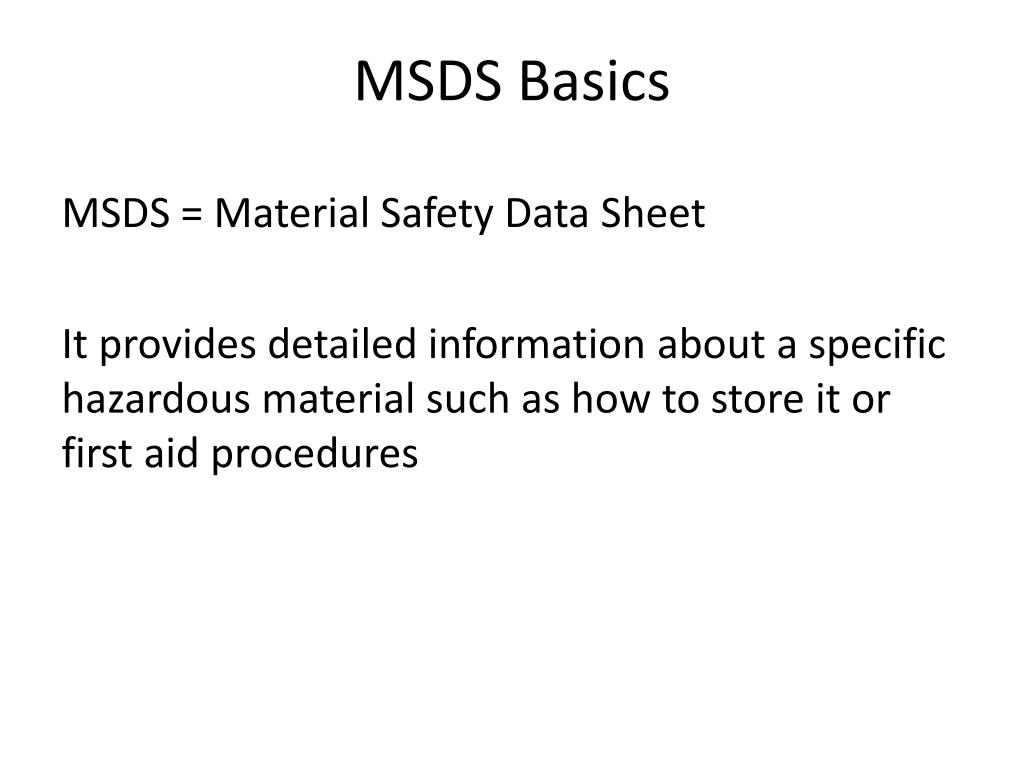 MSDS Basics

MSDS = Material Safety Data Sheet

It provides detailed information about a specific hazardous material such as how to store it or first aid procedures